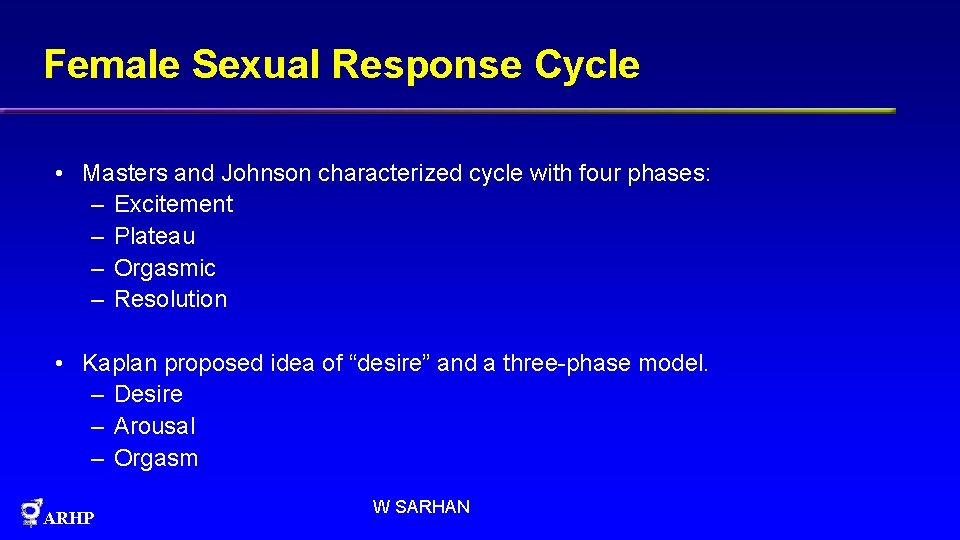 Female Sexual Response Cycle

• Masters and Johnson characterized cycle with four phases:
– Excitement
– Plateau
– Orgasmic
– Resolution

• Kaplan proposed idea of “desire” and a three-phase model.
– Desire
– Arousal
– Orgasm

ARHP

W SARHAN